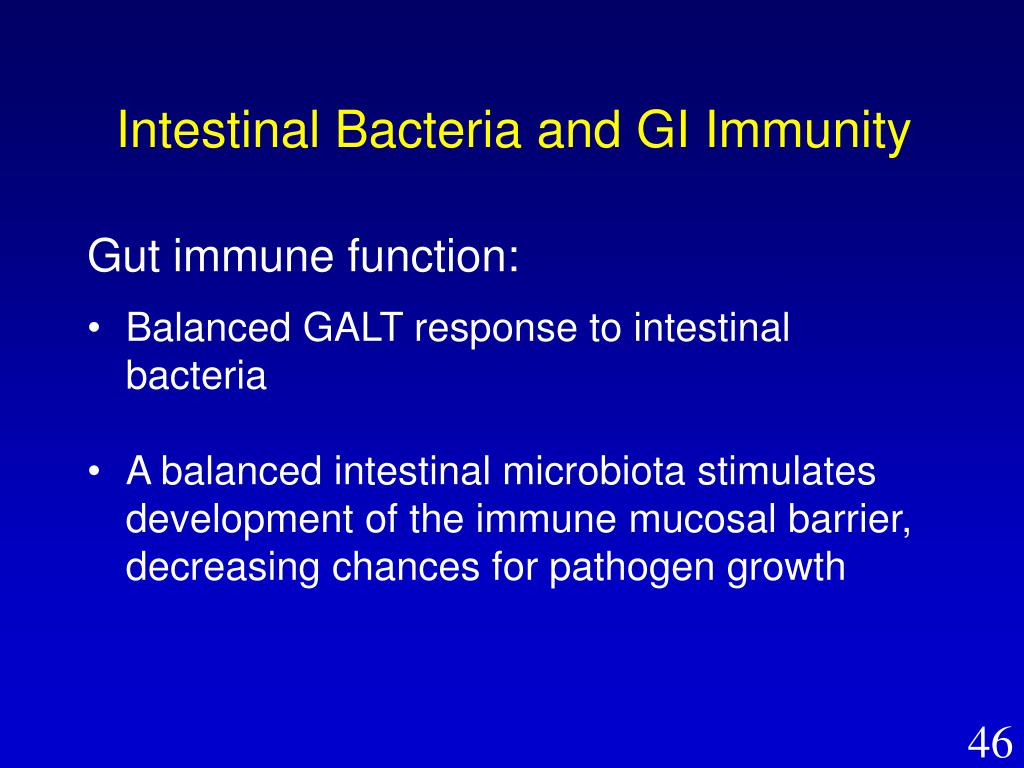 Intestinal Bacteria and GI Immunity

Gut immune function:

• Balanced GALT response to intestinal bacteria

• A balanced intestinal microbiota stimulates development of the immune mucosal barrier, decreasing chances for pathogen growth

46